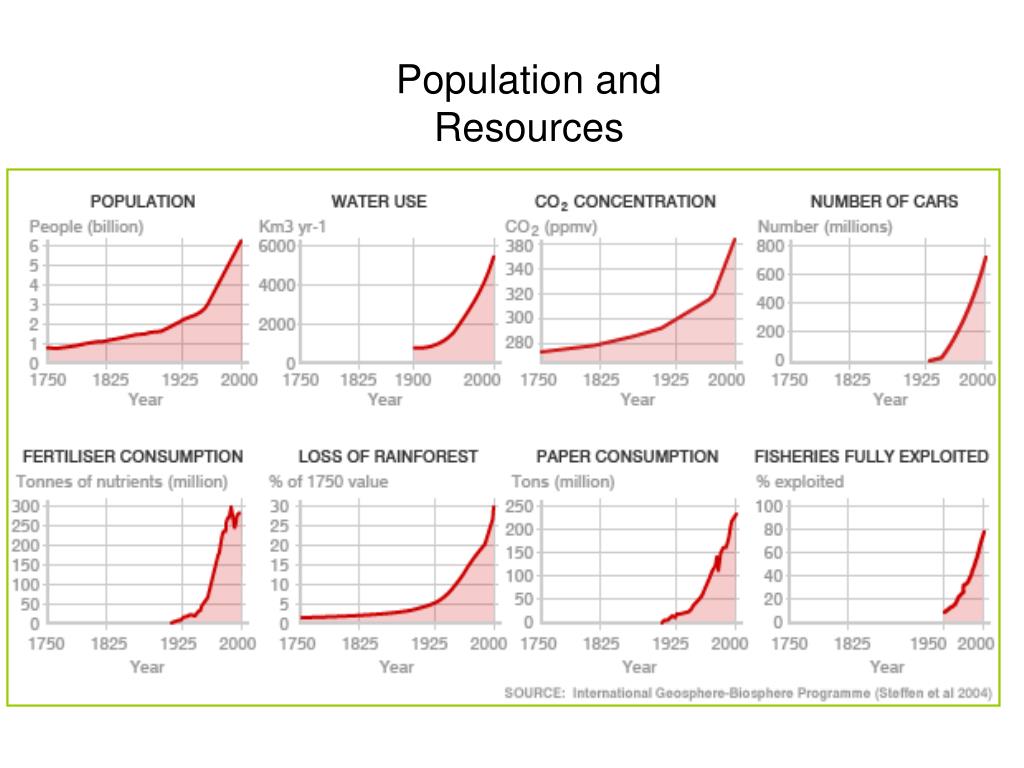 Population and Resources

POPULATION
People (billion)
6
5
4
3
2
1
0
1750 1825 1925 2000
Year

WATER USE
Km3 yr-1
6000
4000
2000
0
1750 1825 1900 2000
Year

$CO_2$ CONCENTRATION
$CO_2$ (ppmv)
380
340
320
300
280
1750 1825 1925 2000
Year

NUMBER OF CARS
Number (millions)
800
600
400
200
0
1750 1825 1925 2000
Year

FERTILISER CONSUMPTION
Tonnes of nutrients (million)
300
250
200
150
100
50
0
1750 1825 1925 2000
Year

LOSS OF RAINFOREST
% of 1750 value
30
25
20
15
10
5
0
1750 1825 1925 2000
Year

PAPER CONSUMPTION
Tons (million)
250
200
150
100
50
0
1750 1825 1925 2000
Year

FISHERIES FULLY EXPLOITED
% exploited
100
80
60
40
20
0
1750 1825 1950 2000
Year

SOURCE: International Geosphere-Biosphere Programme (Steffen et al 2004)